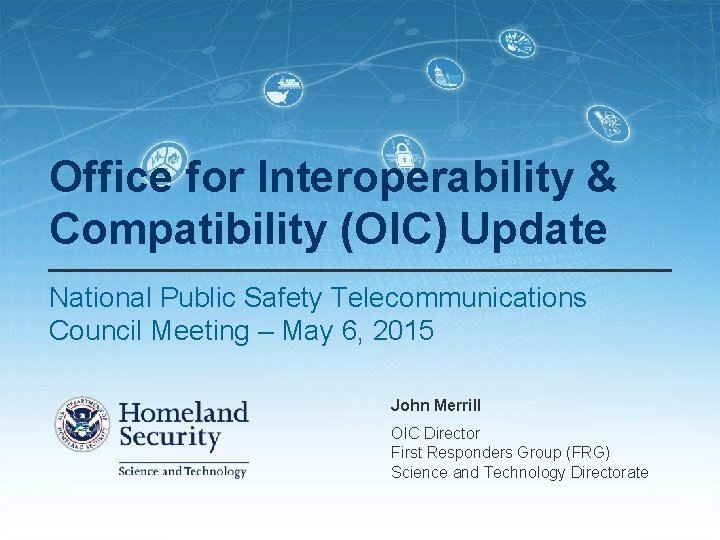 Office for Interoperability & Compatibility (OIC) Update

National Public Safety Telecommunications Council Meeting – May 6, 2015

U.S. DEPARTMENT OF HOMELAND SECURITY

Homeland Security

Science and Technology

John Merrill

OIC Director
First Responders Group (FRG)
Science and Technology Directorate